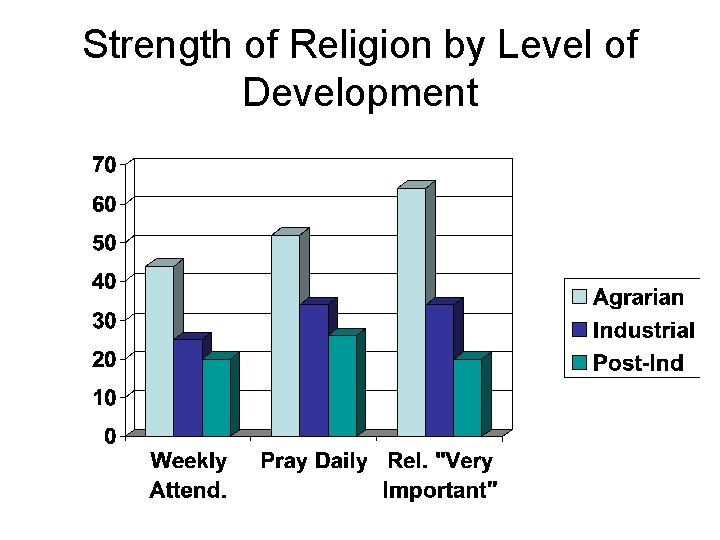 Strength of Religion by Level of Development

70
60
50
40
30
20
10
0

Weekly Attend.
Pray Daily
Rel. "Very Important"

Agrarian
Industrial
Post-Ind